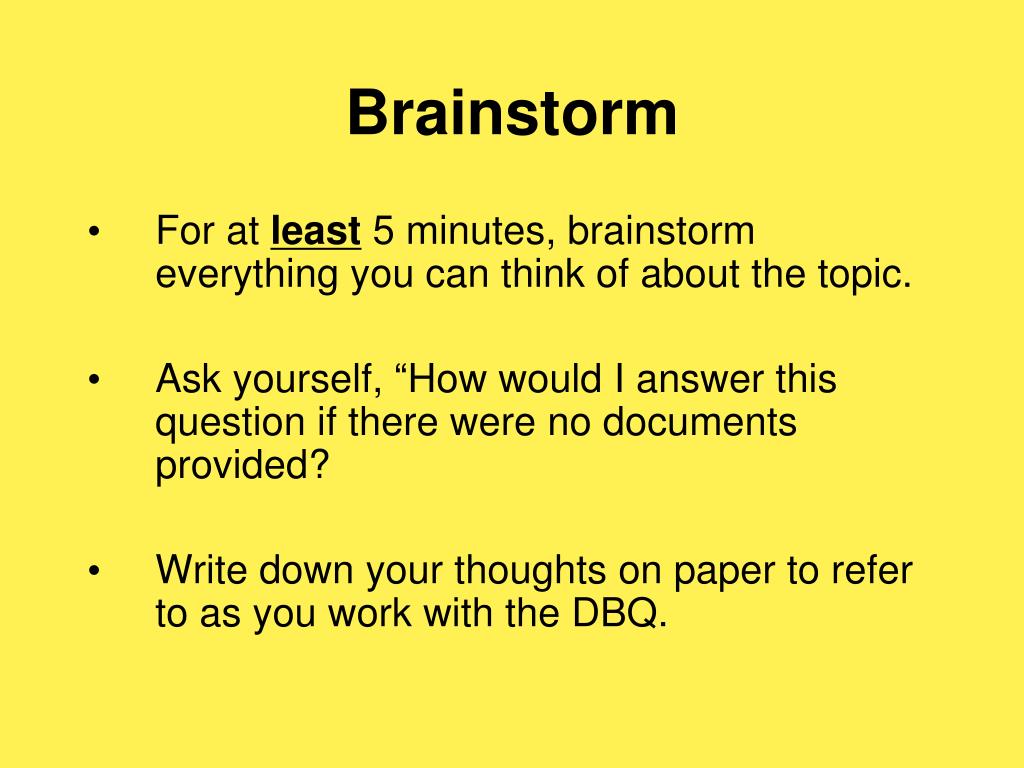 Brainstorm

• For at least 5 minutes, brainstorm everything you can think of about the topic.

• Ask yourself, “How would I answer this question if there were no documents provided?

• Write down your thoughts on paper to refer to as you work with the DBQ.